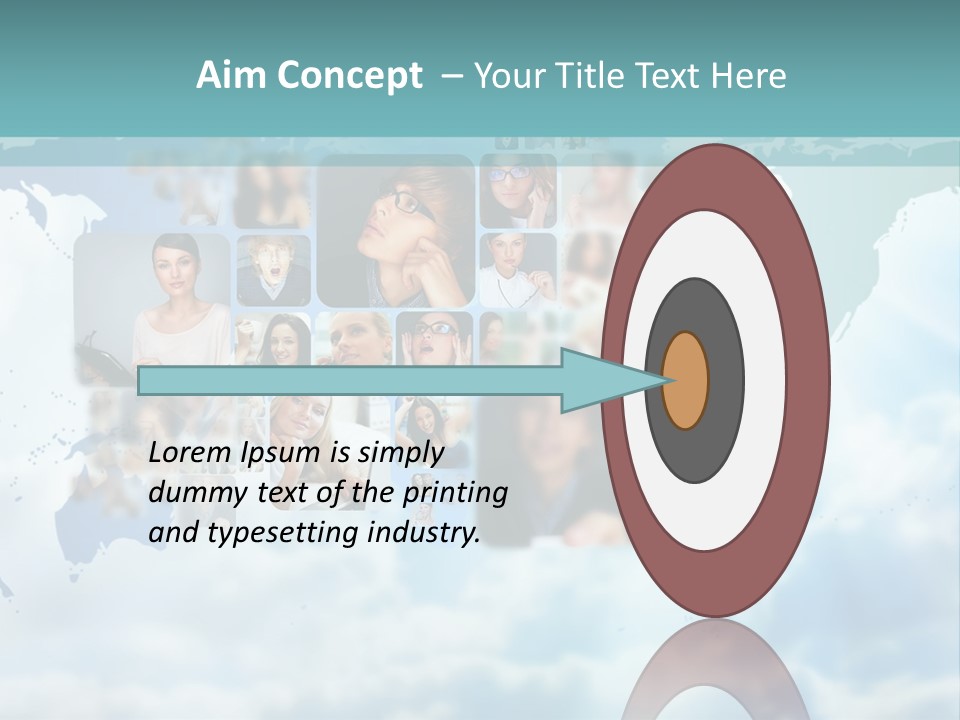 Aim Concept – Your Title Text Here

Lorem Ipsum is simply dummy text of the printing and typesetting industry.